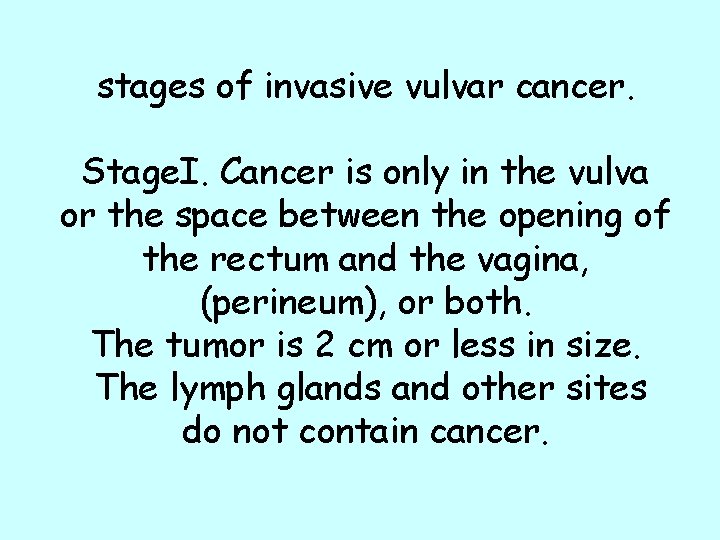 stages of invasive vulvar cancer.

StageI. Cancer is only in the vulva or the space between the opening of the rectum and the vagina, (perineum), or both.
The tumor is 2 cm or less in size.
The lymph glands and other sites do not contain cancer.